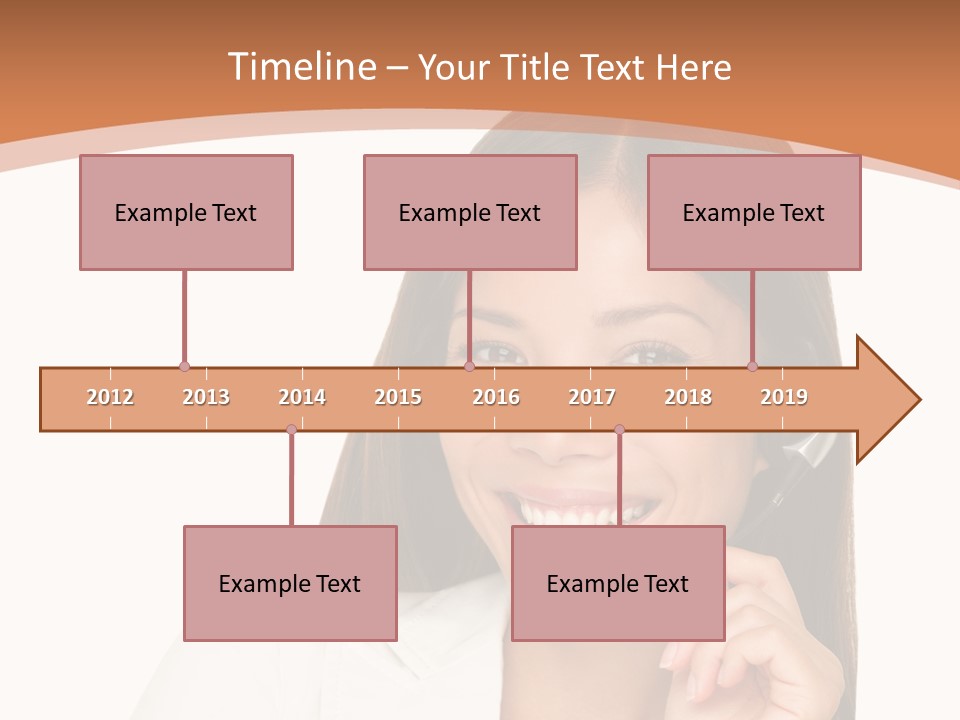 Timeline – Your Title Text Here

Example Text

Example Text

Example Text

2012 2013 2014 2015 2016 2017 2018 2019

Example Text

Example Text